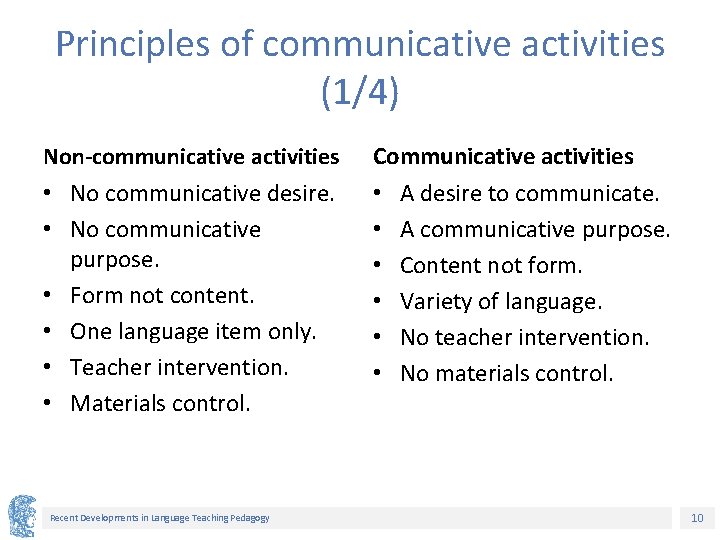 Principles of communicative activities (1/4)

Non-communicative activities

• No communicative desire.
• No communicative purpose.
• Form not content.
• One language item only.
• Teacher intervention.
• Materials control.

Communicative activities

• A desire to communicate.
• A communicative purpose.
• Content not form.
• Variety of language.
• No teacher intervention.
• No materials control.

Recent Developments in Language Teaching Pedagogy

10